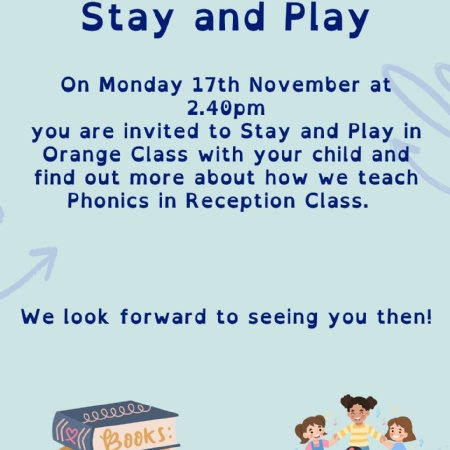 Stay and Play

On Monday 17th November at 2.40pm
you are invited to Stay and Play in Orange Class with your child and find out more about how we teach Phonics in Reception Class.

We look forward to seeing you then!

Books: